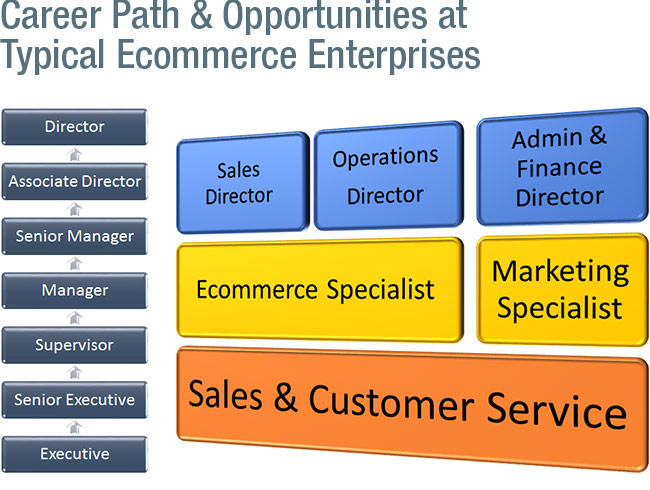 Career Path & Opportunities at Typical Ecommerce Enterprises

Director

Associate Director

Senior Manager

Manager

Supervisor

Senior Executive

Executive

Sales Director

Operations Director

Admin & Finance Director

Ecommerce Specialist

Marketing Specialist

Sales & Customer Service